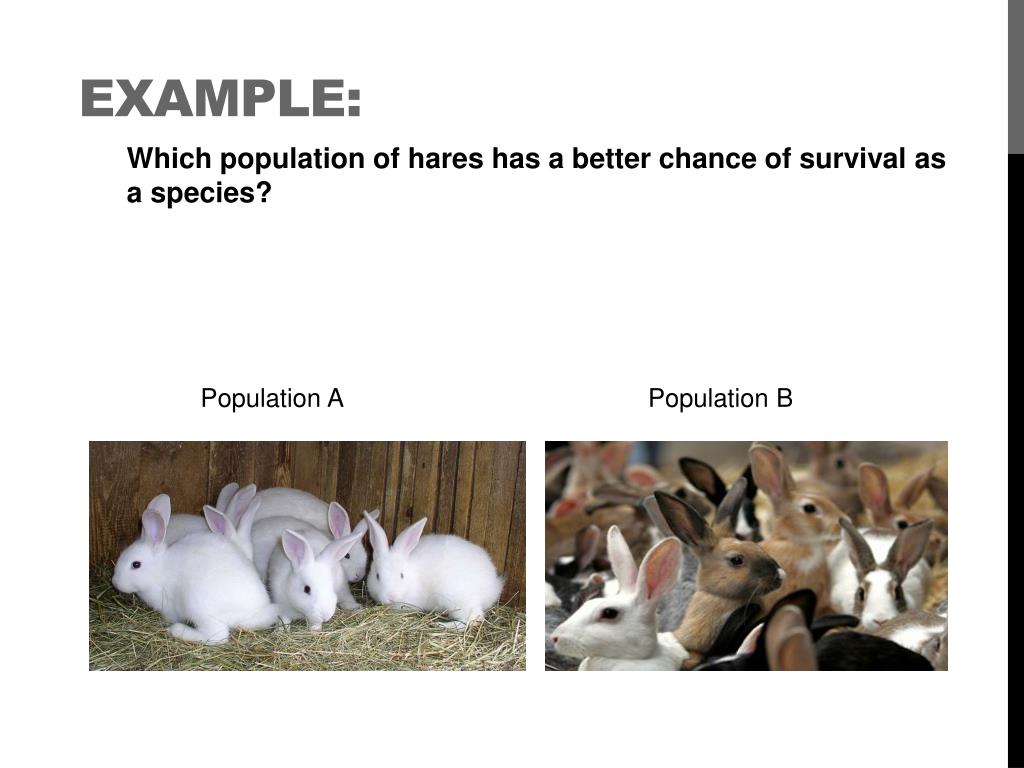 EXAMPLE:

Which population of hares has a better chance of survival as a species?

Population A

Population B